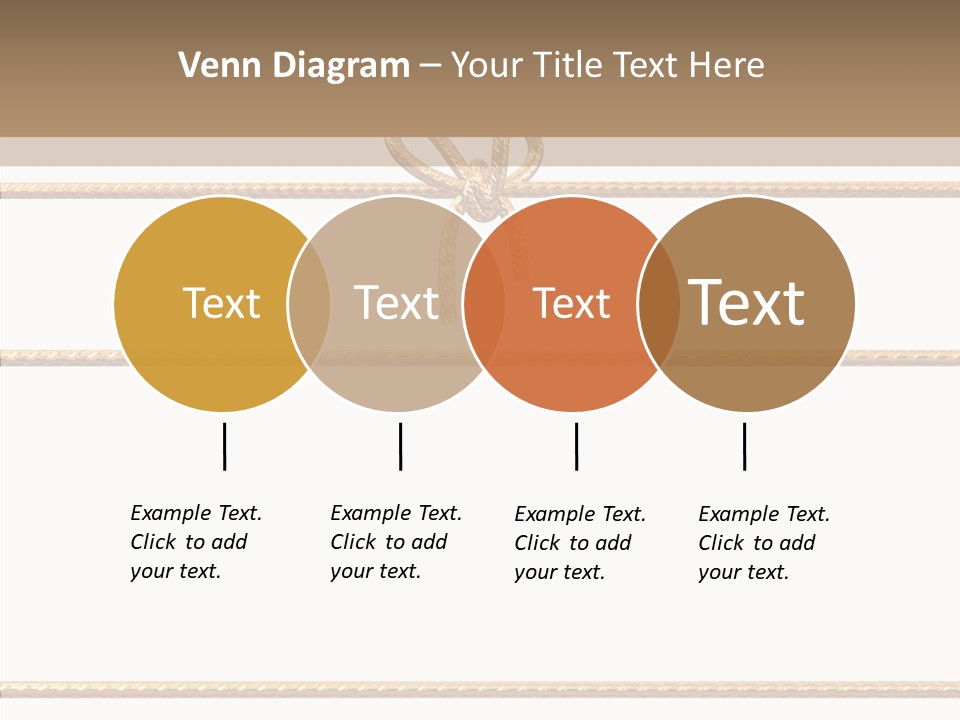 Venn Diagram – Your Title Text Here

Text

Text

Text

Text

Example Text. Click to add your text.

Example Text. Click to add your text.

Example Text. Click to add your text.

Example Text. Click to add your text.